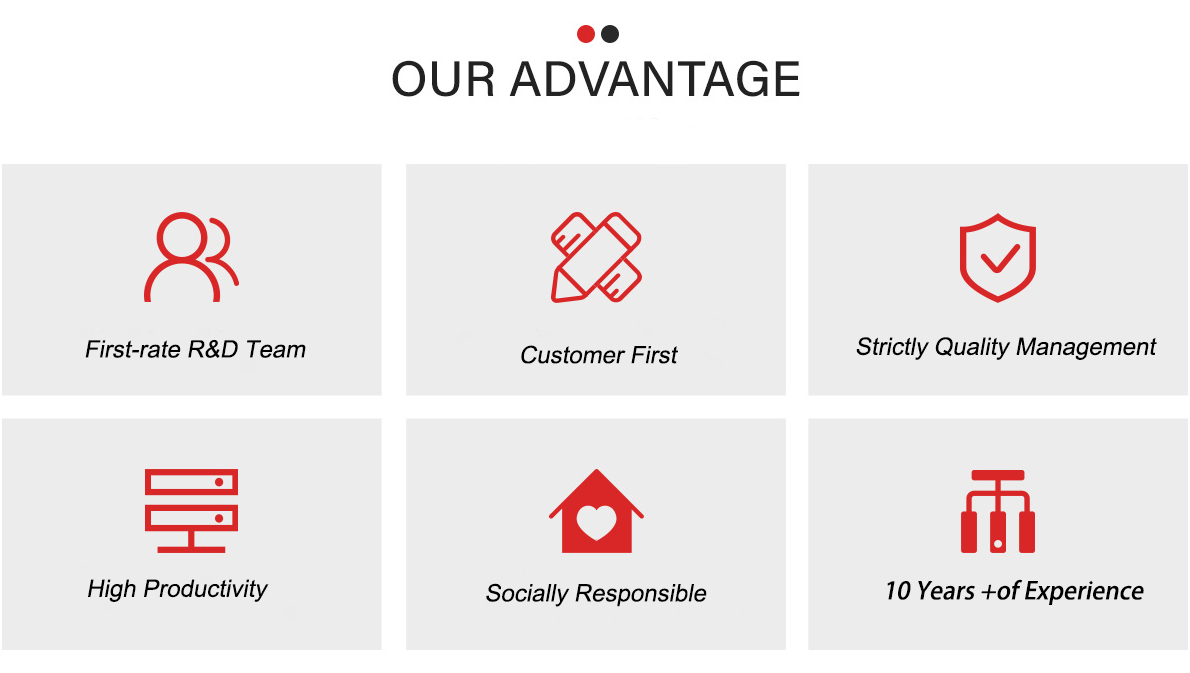 OUR ADVANTAGE

First-rate R&D Team

Customer First

Strictly Quality Management

High Productivity

Socially Responsible

10 Years +of Experience